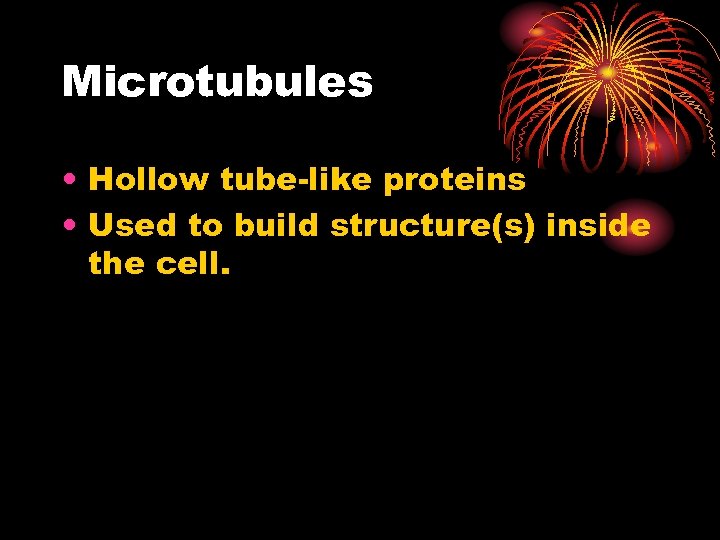 Microtubules

• Hollow tube-like proteins
• Used to build structure(s) inside the cell.